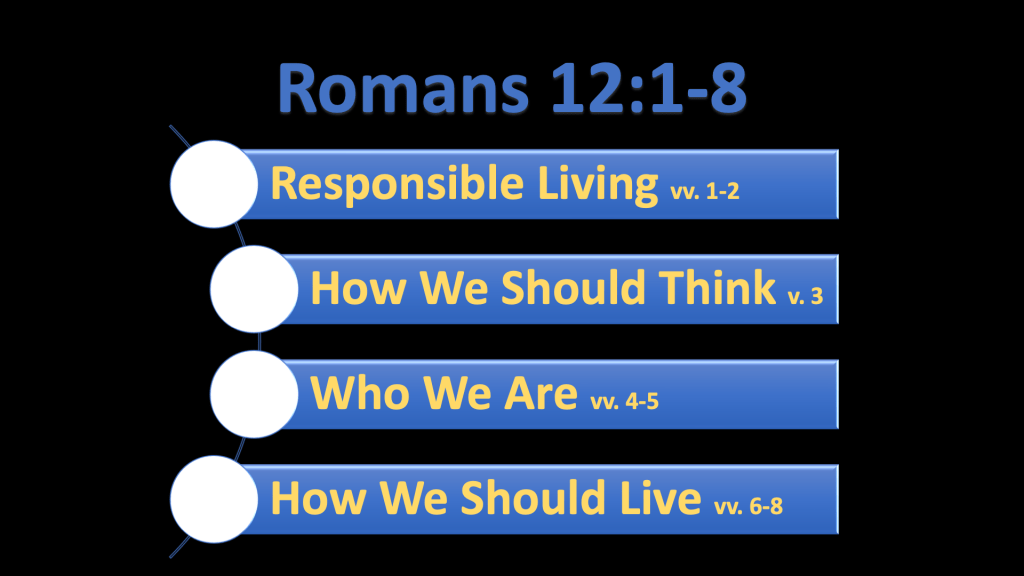 Romans 12:1-8

Responsible Living vv. 1-2

How We Should Think v. 3

Who We Are vv. 4-5

How We Should Live vv. 6-8